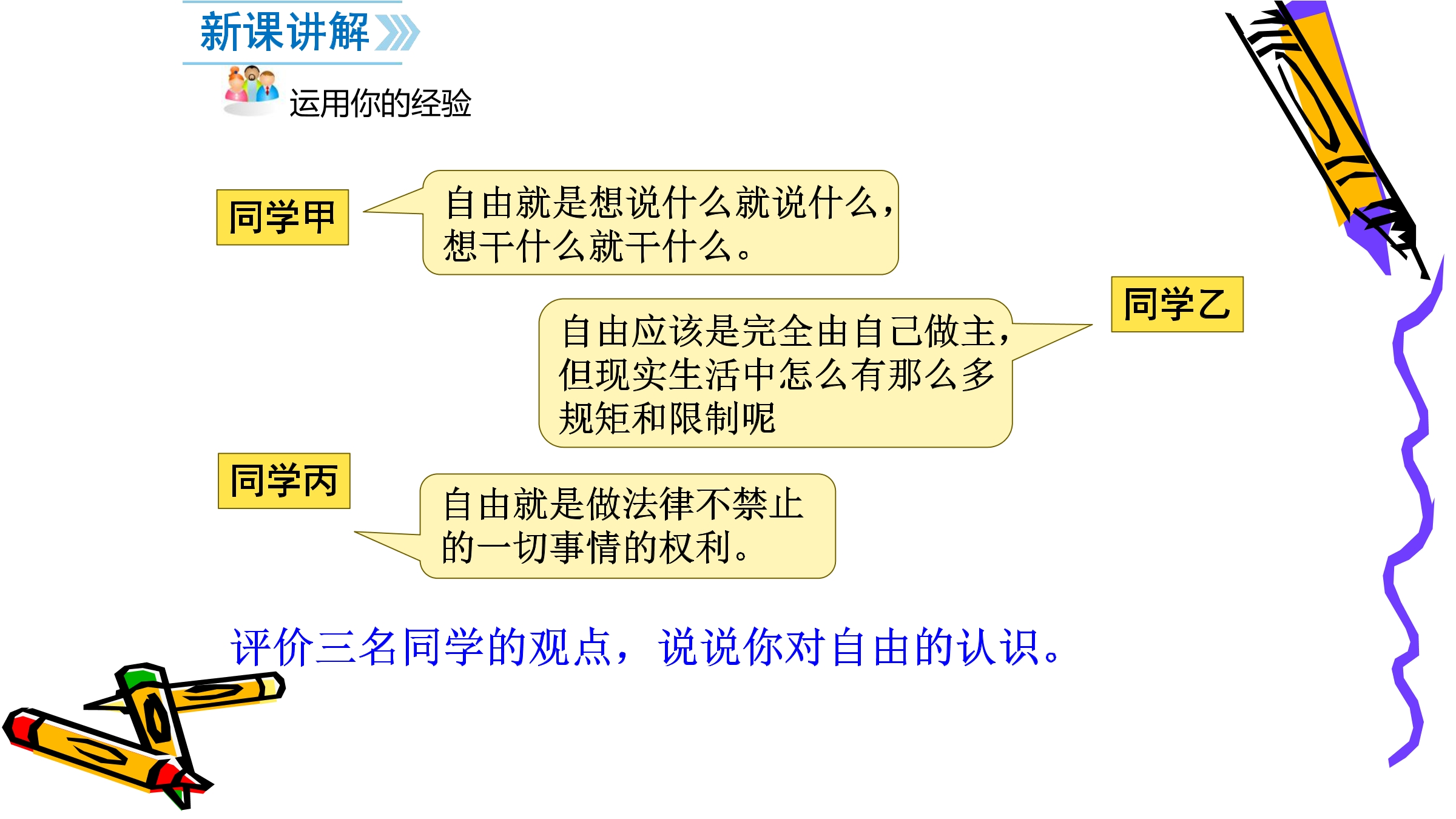 新课讲解

运用你的经验

同学甲

自由就是想说什么就说什么，想干什么就干什么。

同学乙

自由应该是完全由自己做主，但现实生活中怎么有那么多规矩和限制呢

同学丙

自由就是做法律不禁止的一切事情的权利。

评价三名同学的观点，说说你对自由的认识。